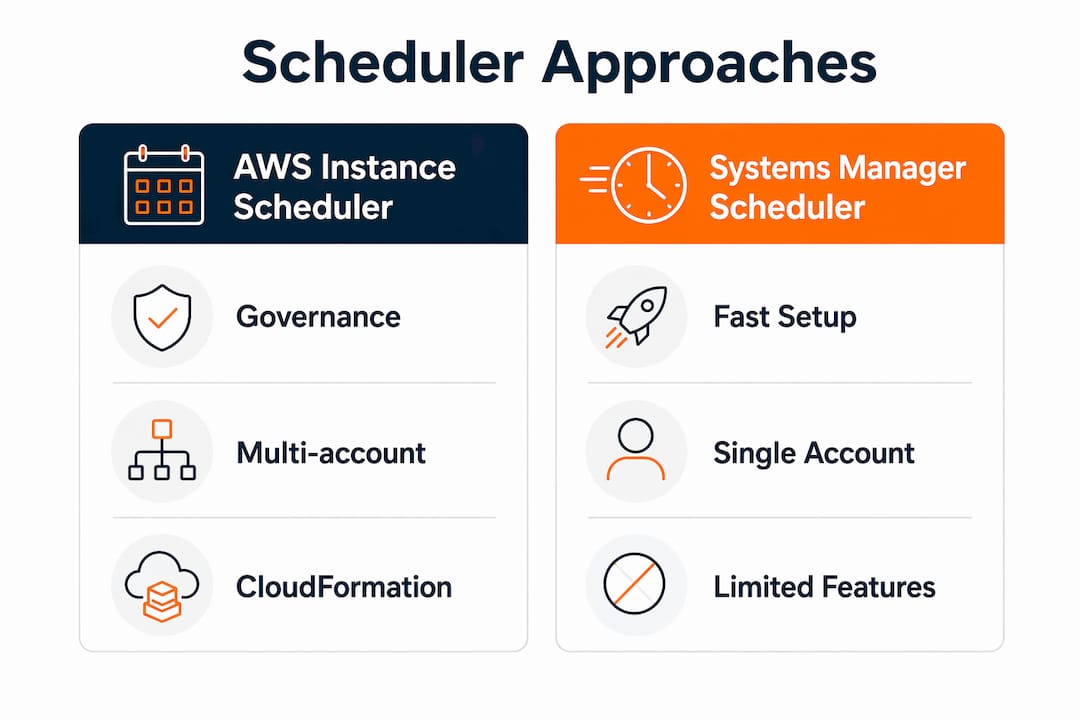 Scheduler Approaches

AWS Instance Scheduler

Governance

Multi-account

CloudFormation

Systems Manager Scheduler

Fast Setup

Single Account

Limited Features